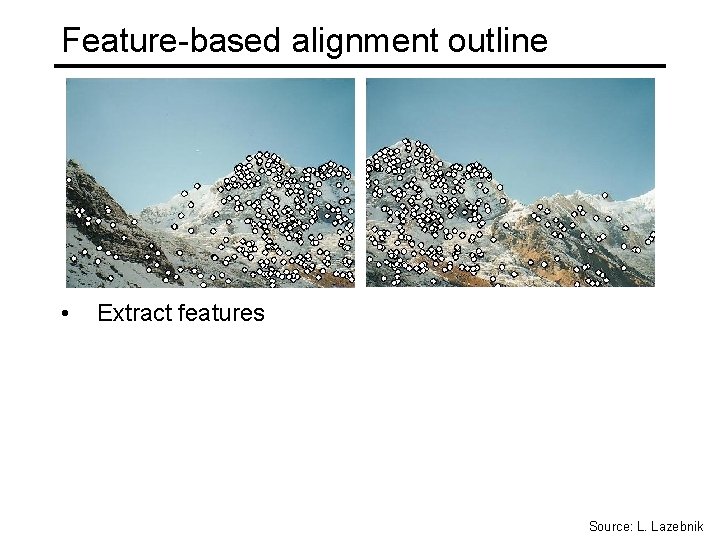 Feature-based alignment outline

• Extract features

Source: L. Lazebnik